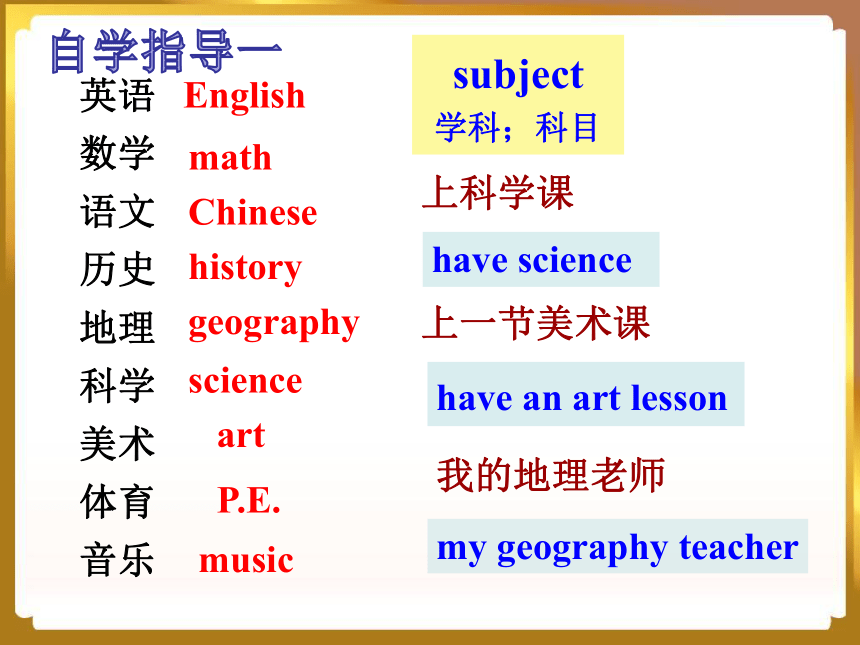 自学指导一

英语 English
数学 math
语文 Chinese
历史 history
地理 geography
科学 science
美术 art
体育 P.E.
音乐 music

subject
学科；科目

上科学课
have science

上一节美术课
have an art lesson

我的地理老师
my geography teacher